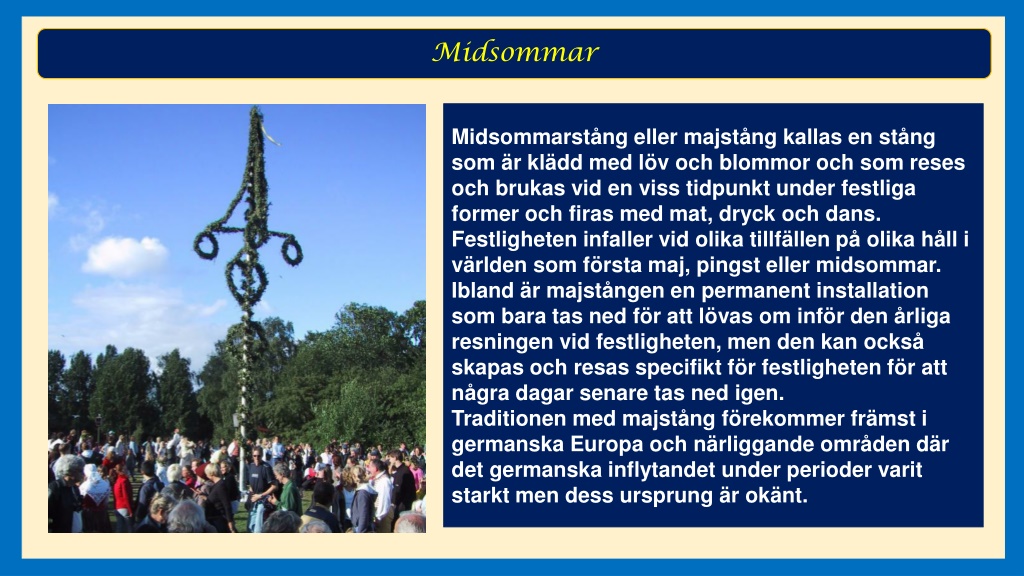 Midsommar

Midsommarstång eller majstång kallas en stång som är klädd med löv och blommor och som reses och brukas vid en viss tidpunkt under festliga former och firas med mat, dryck och dans. Festligheten infaller vid olika tillfällen på olika håll i världen som första maj, pingst eller midsommar. Ibland är majstången en permanent installation som bara tas ned för att lövas om inför den årliga resningen vid festligheten, men den kan också skapas och resas specifikt för festligheten för att några dagar senare tas ned igen.
Traditionen med majstång förekommer främst i germanska Europa och närliggande områden där det germanska inflytandet under perioder varit starkt men dess ursprung är okänt.